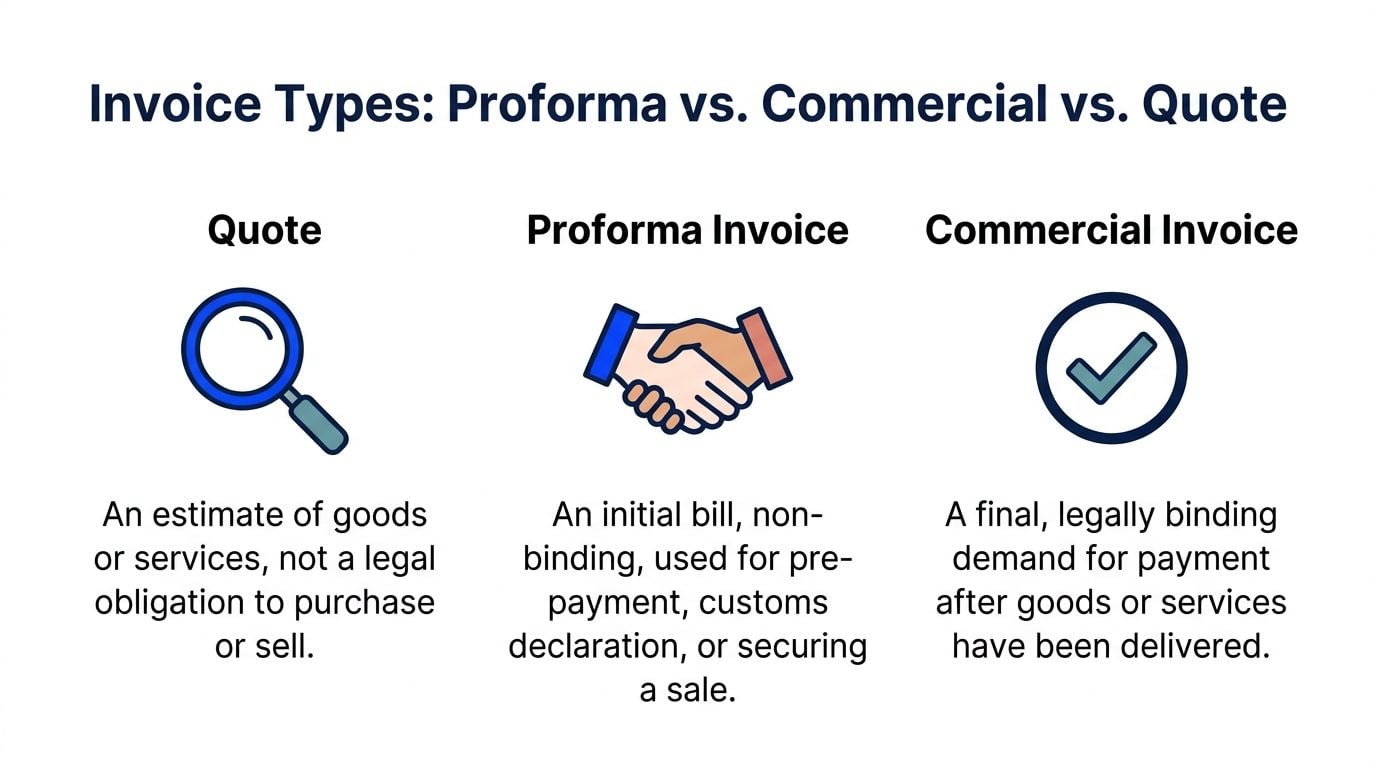 Invoice Types: Proforma vs. Commercial vs. Quote

Quote

An estimate of goods or services, not a legal obligation to purchase or sell.

Proforma Invoice

An initial bill, non-binding, used for pre-payment, customs declaration, or securing a sale.

Commercial Invoice

A final, legally binding demand for payment after goods or services have been delivered.